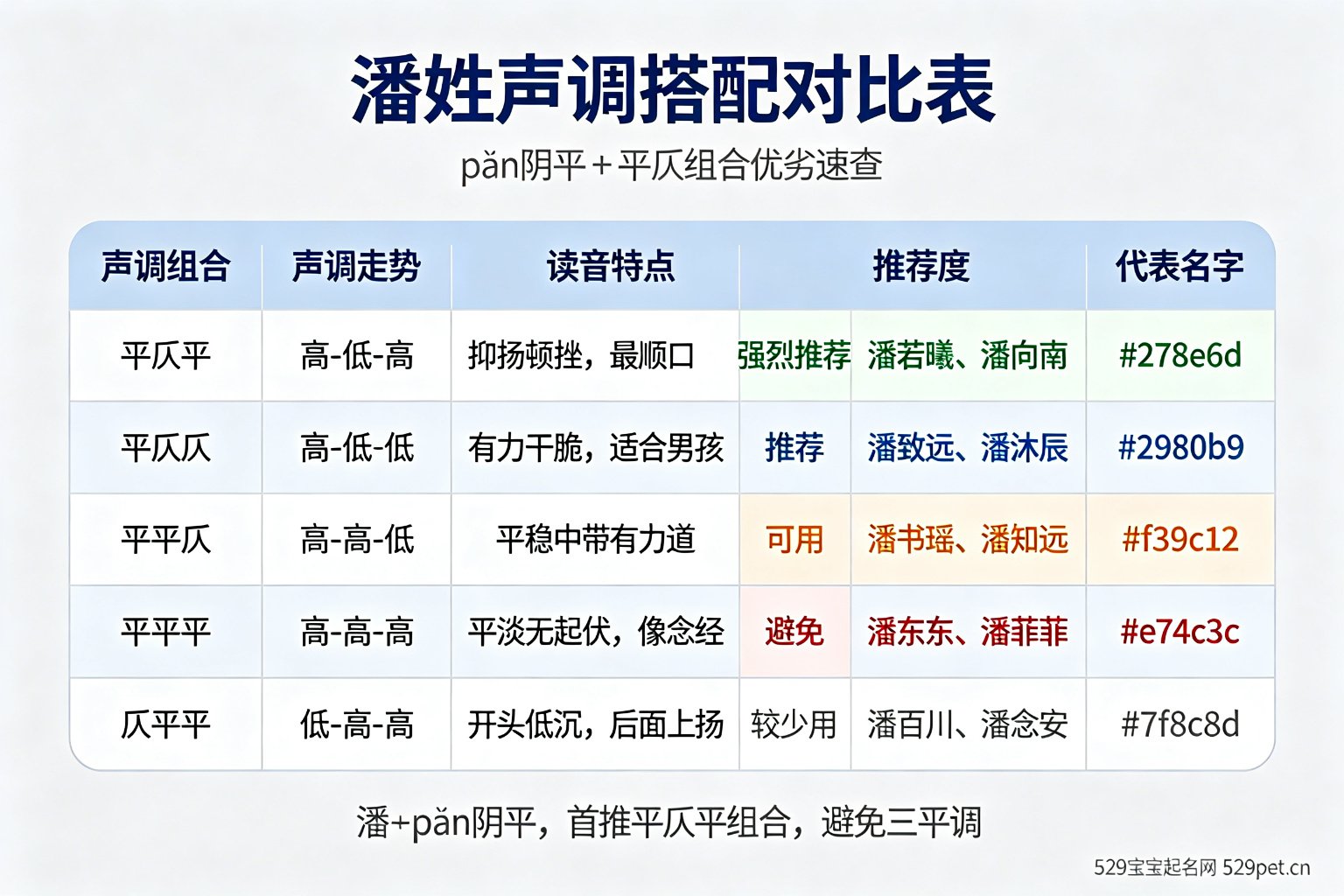 潘姓声调搭配对比表

pǎn阴平＋平仄组合优劣速查

| 声调组合 | 声调走势 | 读音特点 | 推荐度 | | 代表名字 |
|---|---|---|---|---|---|
| 平仄平 | 高-低-高 | 抑扬顿挫，最顺口 | 强烈推荐 | 潘若曦、潘向南 | #278e6d |
| 平仄仄 | 高-低-低 | 有力干脆，适合男孩 | 推荐 | 潘致远、潘沐辰 | #2980b9 |
| 平平仄 | 高-高-低 | 平稳中带有力道 | 可用 | 潘书瑶、潘知远 | #f39c12 |
| 平平平 | 高-高-高 | 平淡无起伏，像念经 | 避免 | 潘东东、潘菲菲 | #e74c3c |
| 仄平平 | 低-高-高 | 开头低沉，后面上扬 | 较少用 | 潘百川、潘念安 | #7f8c8d |

潘+pǎn阴平，首推平仄平组合，避免三平调

529宝宝起名网 529pet.cn